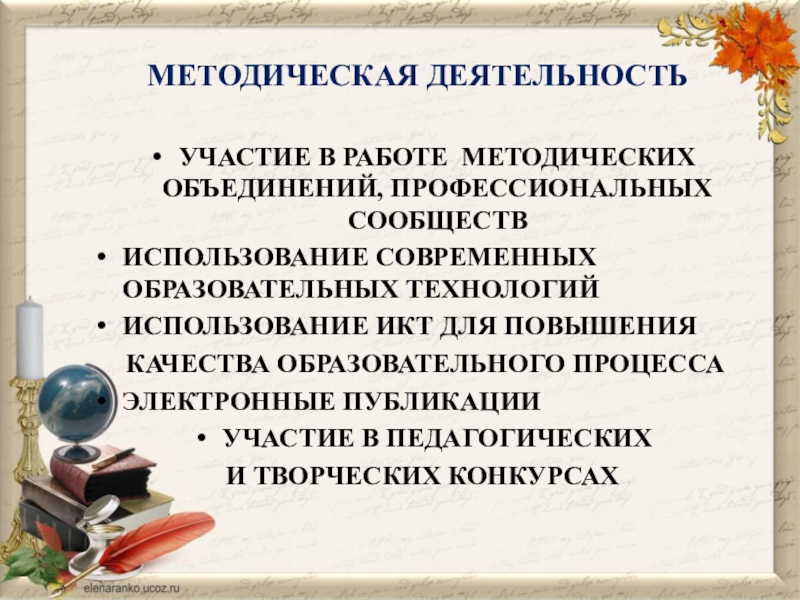 МЕТОДИЧЕСКАЯ ДЕЯТЕЛЬНОСТЬ

• УЧАСТИЕ В РАБОТЕ МЕТОДИЧЕСКИХ ОБЪЕДИНЕНИЙ, ПРОФЕССИОНАЛЬНЫХ СООБЩЕСТВ
• ИСПОЛЬЗОВАНИЕ СОВРЕМЕННЫХ ОБРАЗОВАТЕЛЬНЫХ ТЕХНОЛОГИЙ
• ИСПОЛЬЗОВАНИЕ ИКТ ДЛЯ ПОВЫШЕНИЯ КАЧЕСТВА ОБРАЗОВАТЕЛЬНОГО ПРОЦЕССА
• ЭЛЕКТРОННЫЕ ПУБЛИКАЦИИ
• УЧАСТИЕ В ПЕДАГОГИЧЕСКИХ И ТВОРЧЕСКИХ КОНКУРСАХ

elenaranko.ucoz.ru